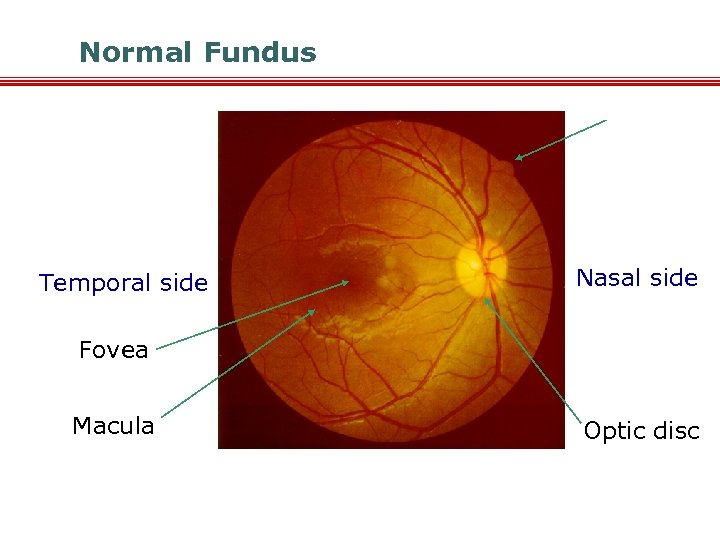 Normal Fundus

Temporal side

Nasal side

Fovea

Macula

Optic disc